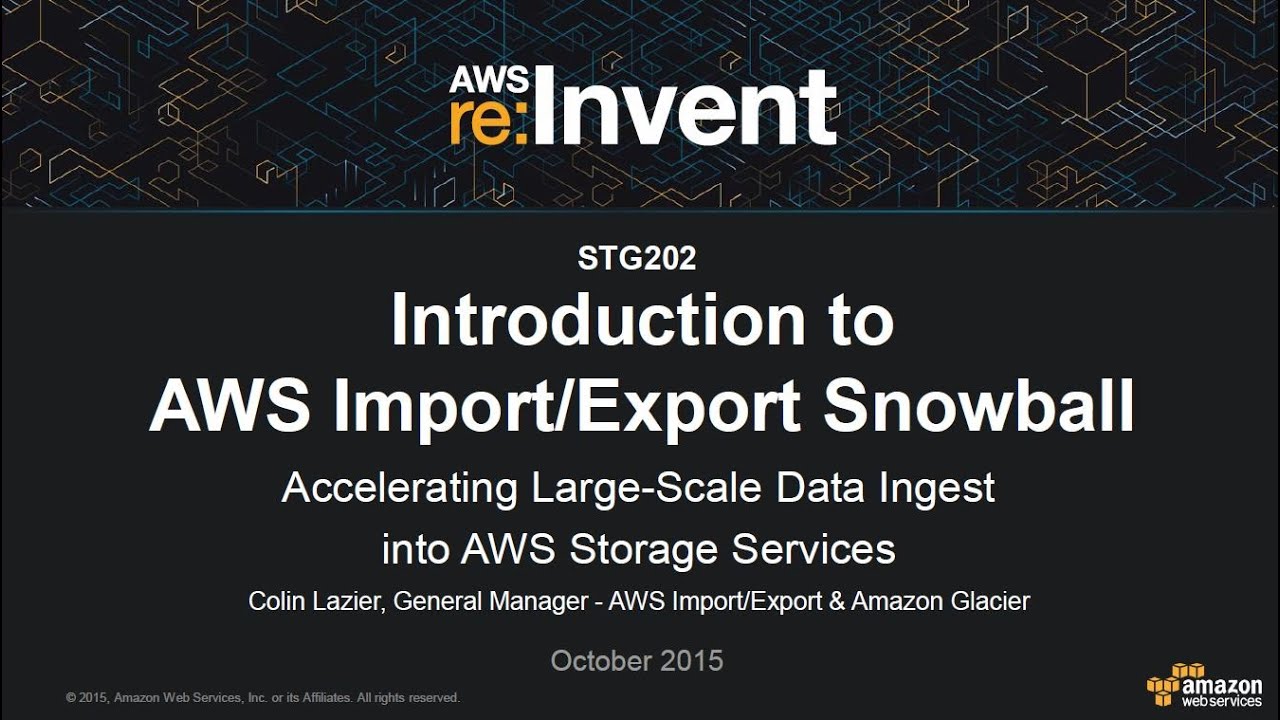 AWS re:Invent

STG202

Introduction to AWS Import/Export Snowball

Accelerating Large-Scale Data Ingest into AWS Storage Services

Colin Lazier, General Manager - AWS Import/Export & Amazon Glacier

October 2015

© 2015, Amazon Web Services, Inc. or its Affiliates. All rights reserved.

amazon web services